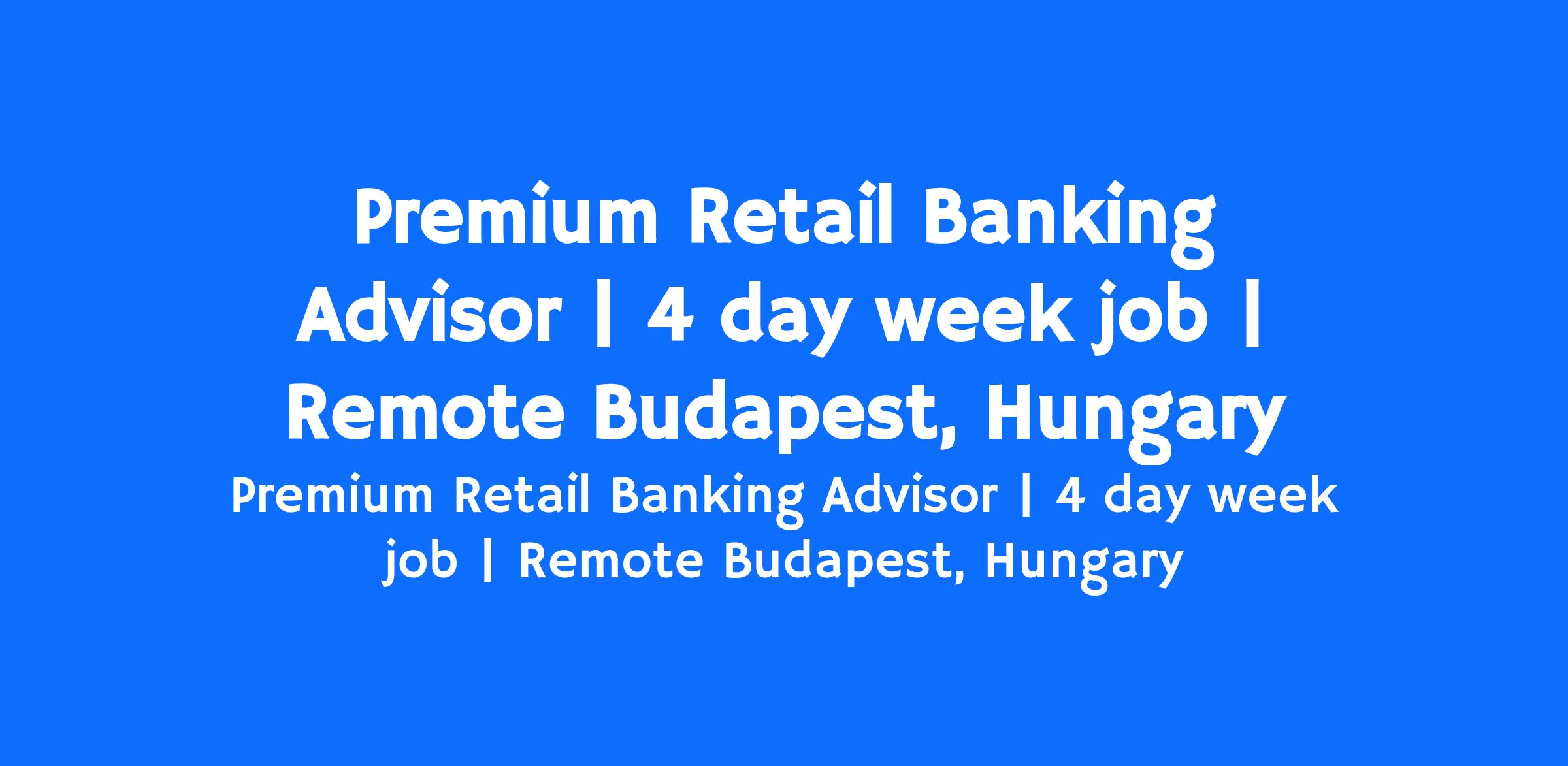 Premium Retail Banking Advisor | 4 day week job | Remote Budapest, Hungary

Premium Retail Banking Advisor | 4 day week job | Remote Budapest, Hungary